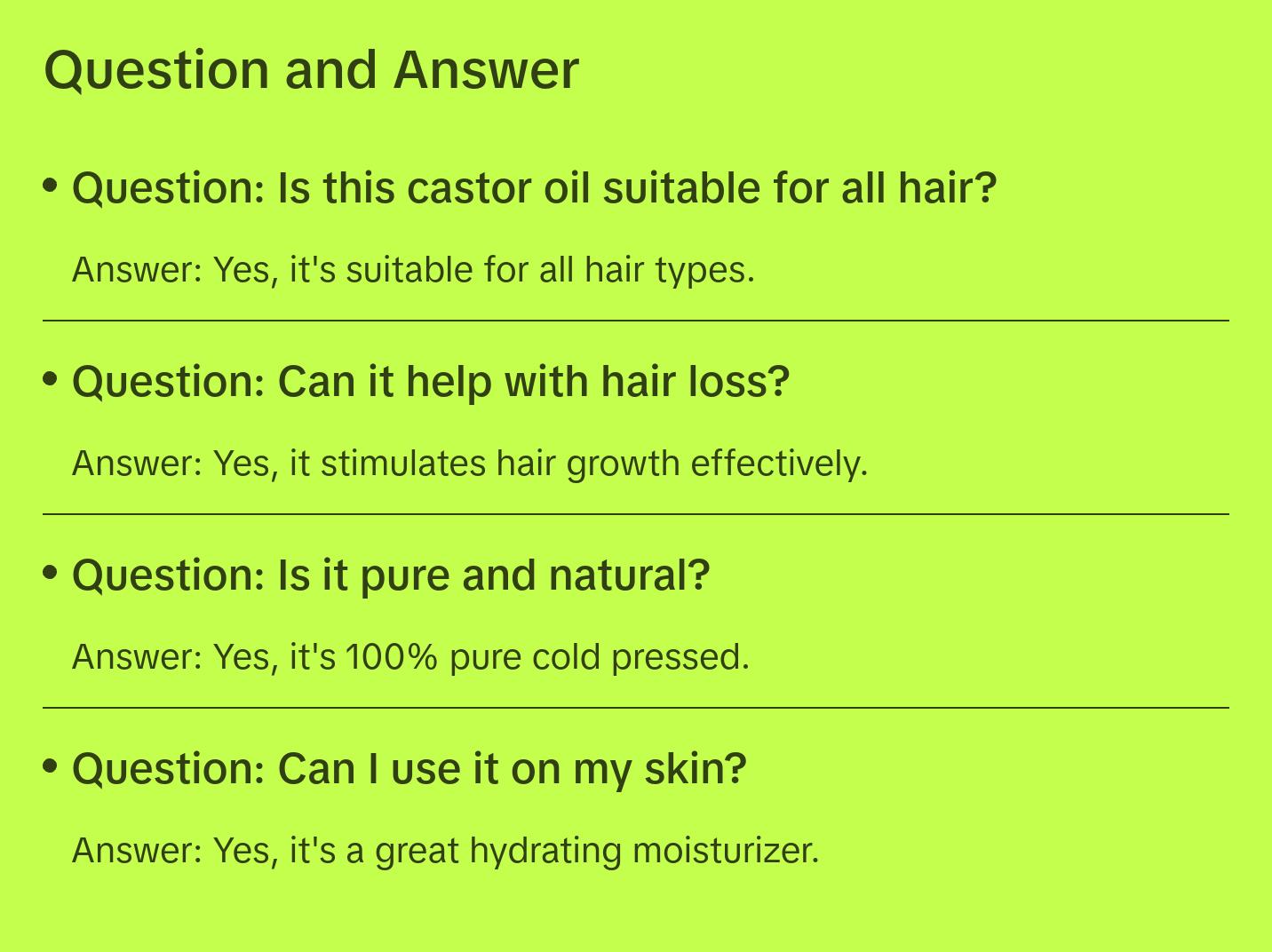 Question and Answer

• Question: Is this castor oil suitable for all hair?

Answer: Yes, it's suitable for all hair types.

• Question: Can it help with hair loss?

Answer: Yes, it stimulates hair growth effectively.

• Question: Is it pure and natural?

Answer: Yes, it's 100% pure cold pressed.

• Question: Can I use it on my skin?

Answer: Yes, it's a great hydrating moisturizer.